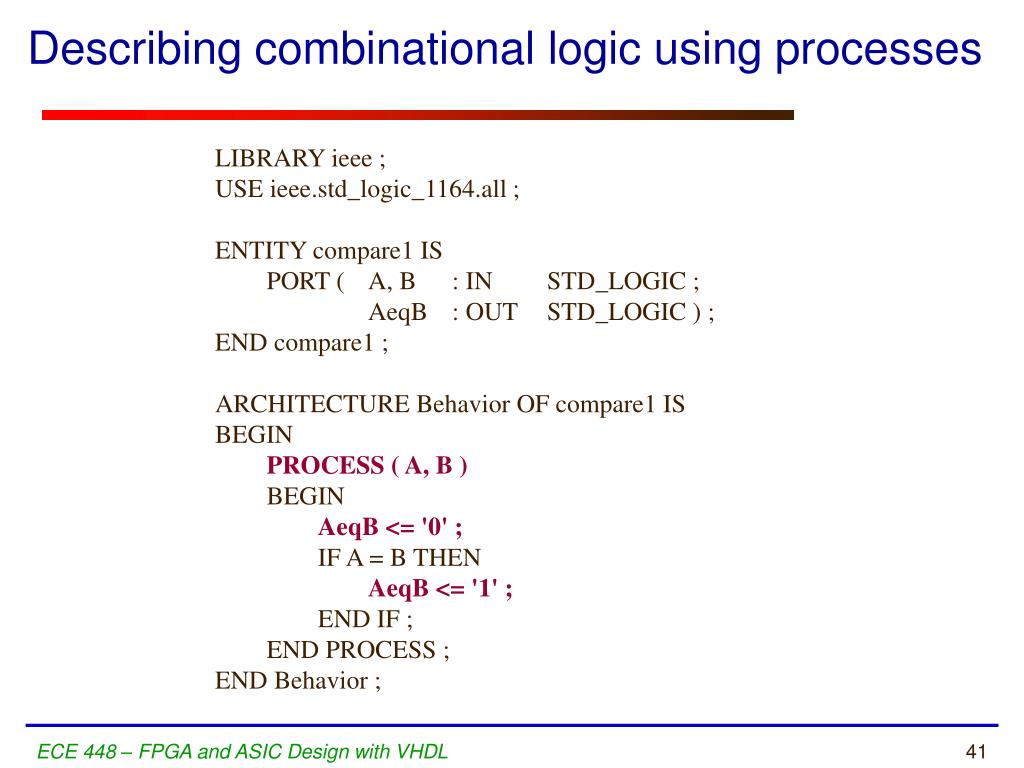 Describing combinational logic using processes

LIBRARY ieee ;
USE ieee.std_logic_1164.all ;

ENTITY compare1 IS
PORT ( A, B : IN STD_LOGIC ;
AeqB : OUT STD_LOGIC ) ;
END compare1 ;

ARCHITECTURE Behavior OF compare1 IS
BEGIN
PROCESS ( A, B )
BEGIN
AeqB <= '0' ;
IF A = B THEN
AeqB <= '1' ;
END IF ;
END PROCESS ;
END Behavior ;

ECE 448 – FPGA and ASIC Design with VHDL

41